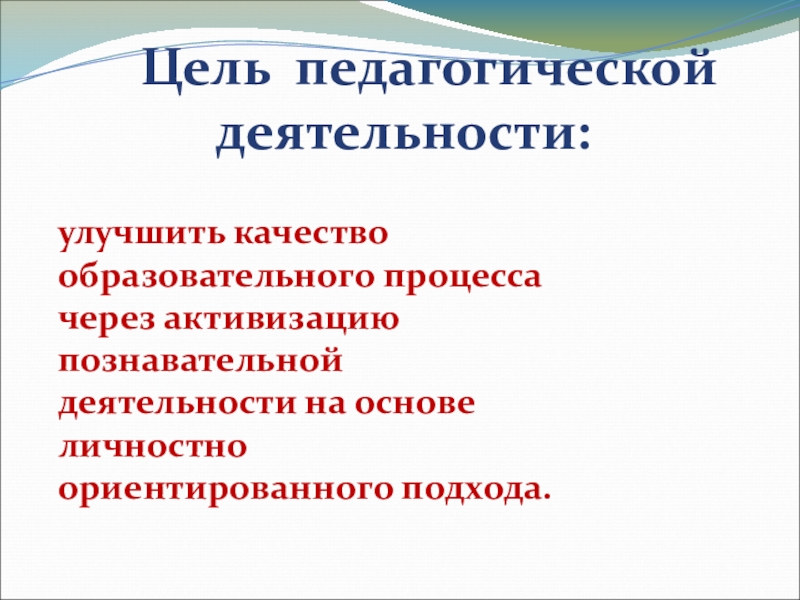 Цель педагогической деятельности:

улучшить качество образовательного процесса через активизацию познавательной деятельности на основе личностно ориентированного подхода.